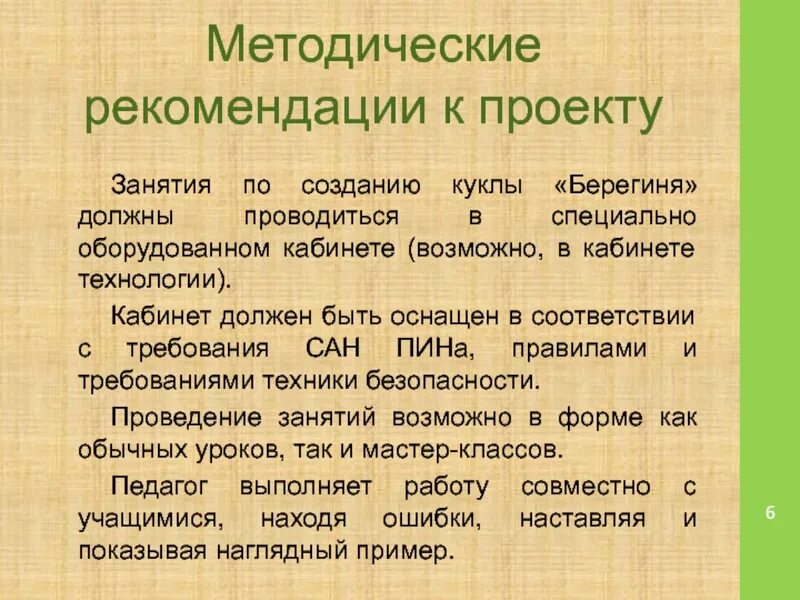 Методические рекомендации к проекту

Занятия по созданию куклы «Берегиня» должны проводиться в специально оборудованном кабинете (возможно, в кабинете технологии).

Кабинет должен быть оснащен в соответствии с требования САН ПИНа, правилами и требованиями техники безопасности.

Проведение занятий возможно в форме как обычных уроков, так и мастер-классов.

Педагог выполняет работу совместно с учащимися, находя ошибки, наставляя и показывая наглядный пример.

6